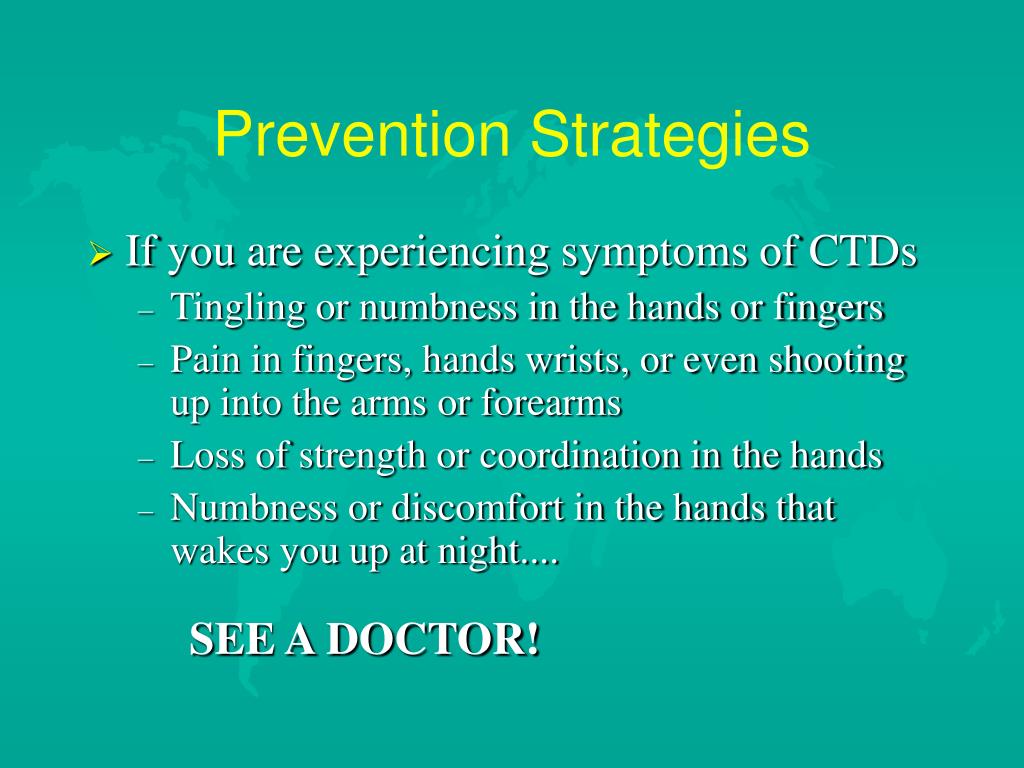 Prevention Strategies

➢ If you are experiencing symptoms of CTDs
– Tingling or numbness in the hands or fingers
– Pain in fingers, hands wrists, or even shooting up into the arms or forearms
– Loss of strength or coordination in the hands
– Numbness or discomfort in the hands that wakes you up at night....

SEE A DOCTOR!